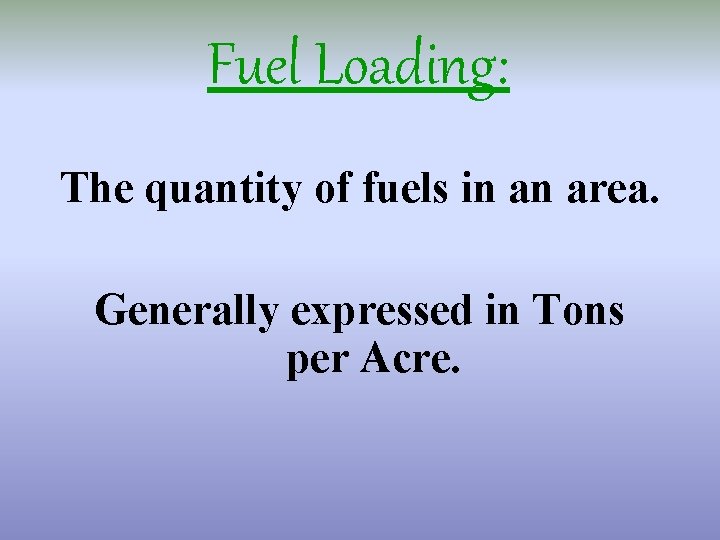 Fuel Loading:

The quantity of fuels in an area.

Generally expressed in Tons per Acre.